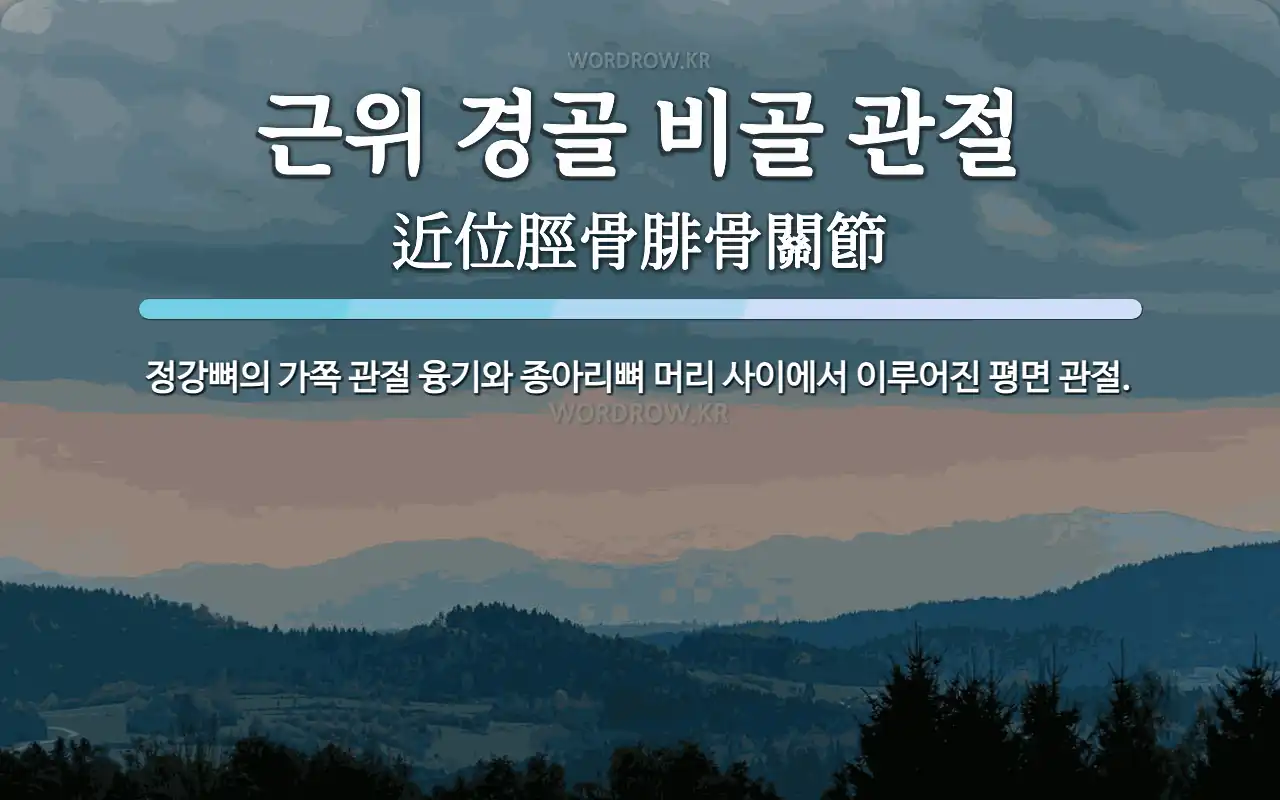 WORDROW.KR

근위 경골 비골 관절

近位脛骨腓骨關節

정강뼈의 가쪽 관절 융기와 종아리뼈 머리 사이에서 이루어진 평면 관절.

WORDROW.KR